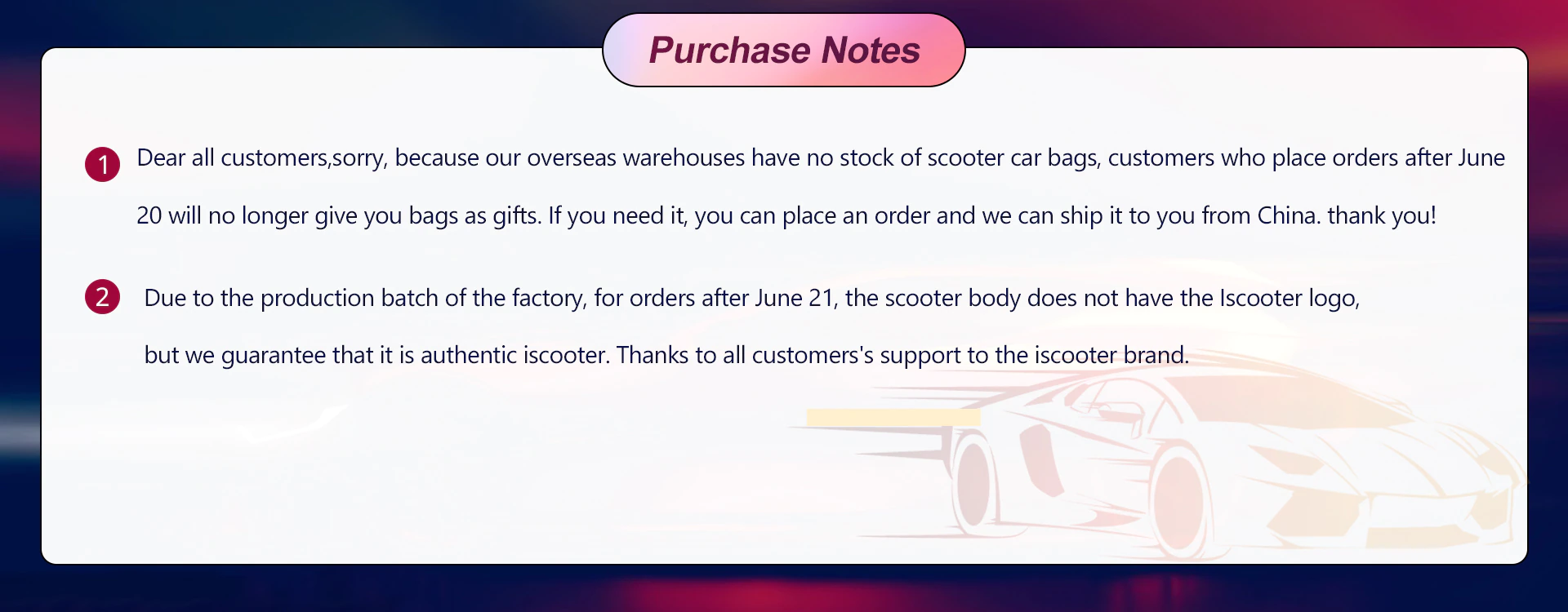 Purchase Notes

1 Dear all customers,sorry, because our overseas warehouses have no stock of scooter car bags, customers who place orders after June 20 will no longer give you bags as gifts. If you need it, you can place an order and we can ship it to you from China. thank you!

2 Due to the production batch of the factory, for orders after June 21, the scooter body does not have the Iscooter logo, but we guarantee that it is authentic iscooter. Thanks to all customers's support to the iscooter brand.